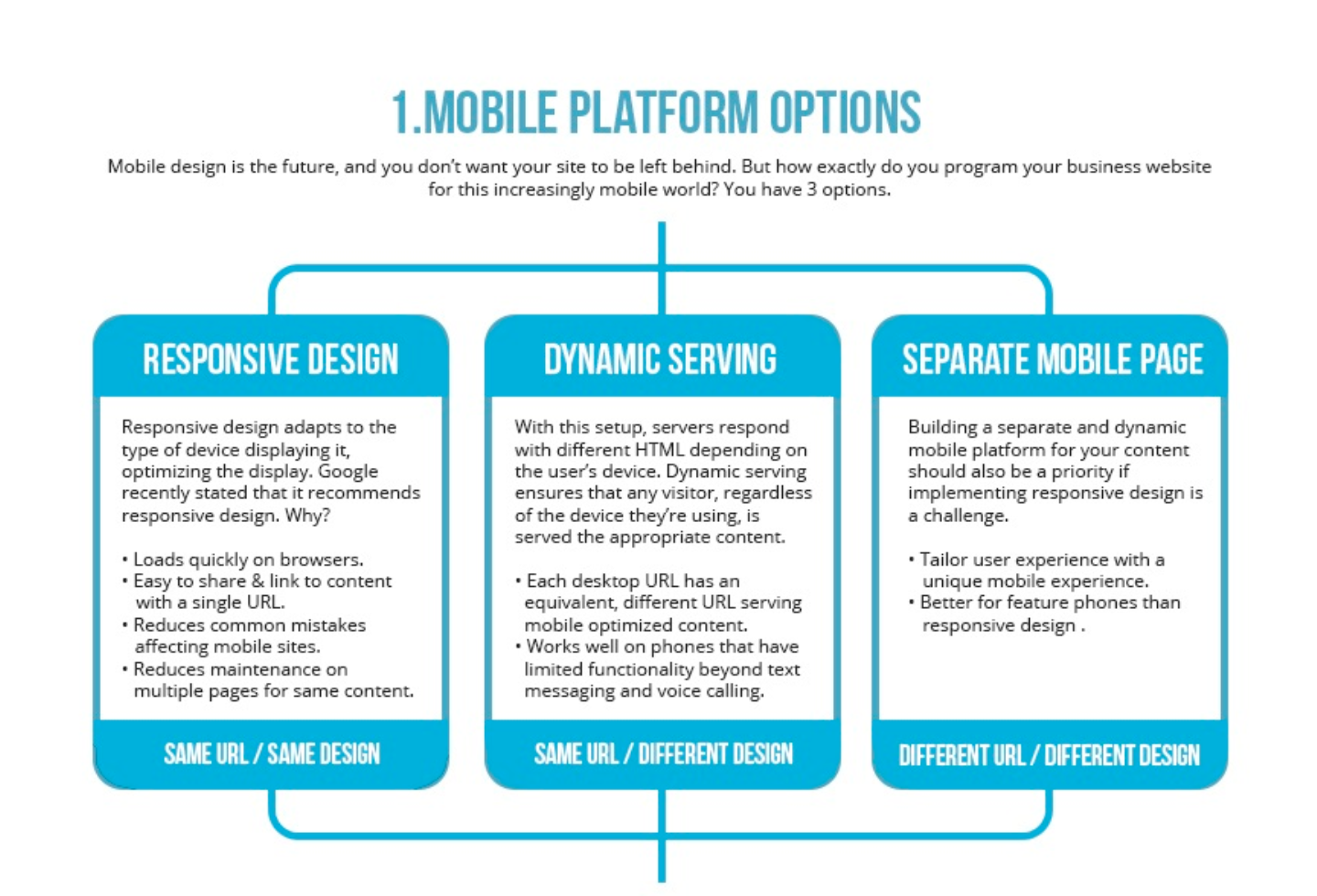 1.MOBILE PLATFORM OPTIONS

Mobile design is the future, and you don't want your site to be left behind. But how exactly do you program your business website for this increasingly mobile world? You have 3 options.

RESPONSIVE DESIGN

Responsive design adapts to the type of device displaying it, optimizing the display. Google recently stated that it recommends responsive design. Why?

• Loads quickly on browsers.
• Easy to share & link to content with a single URL.
• Reduces common mistakes affecting mobile sites.
• Reduces maintenance on multiple pages for same content.

SAME URL / SAME DESIGN

DYNAMIC SERVING

With this setup, servers respond with different HTML depending on the user's device. Dynamic serving ensures that any visitor, regardless of the device they're using, is served the appropriate content.

• Each desktop URL has an equivalent, different URL serving mobile optimized content.
• Works well on phones that have limited functionality beyond text messaging and voice calling.

SAME URL / DIFFERENT DESIGN

SEPARATE MOBILE PAGE

Building a separate and dynamic mobile platform for your content should also be a priority if implementing responsive design is a challenge.

• Tailor user experience with a unique mobile experience.
• Better for feature phones than responsive design .

DIFFERENT URL / DIFFERENT DESIGN